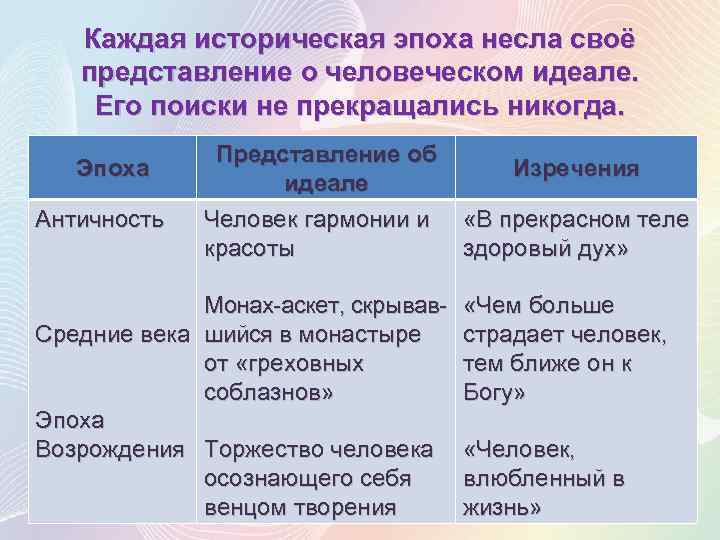 Каждая историческая эпоха несла своё представление о человеческом идеале. Его поиски не прекращались никогда.

| Эпоха | Представление об идеале | Изречения |
|---|---|---|
| Античность | Человек гармонии и красоты | «В прекрасном теле здоровый дух» |
| Средние века | Монах-аскет, скрывавшийся в монастыре от «греховных соблазнов» | «Чем больше страдает человек, тем ближе он к Богу» |
| Эпоха Возрождения | Торжество человека осознающего себя венцом творения | «Человек, влюбленный в жизнь» |